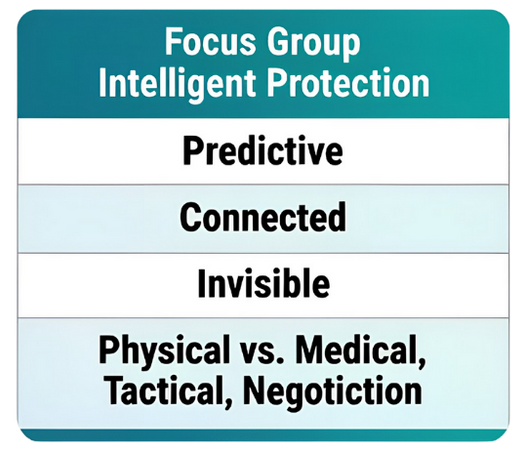 | Focus Group Intelligent Protection |
|---|
| Predictive |
| Connected |
| Invisible |
| Physical vs. Medical, Tactical, Negotiction |